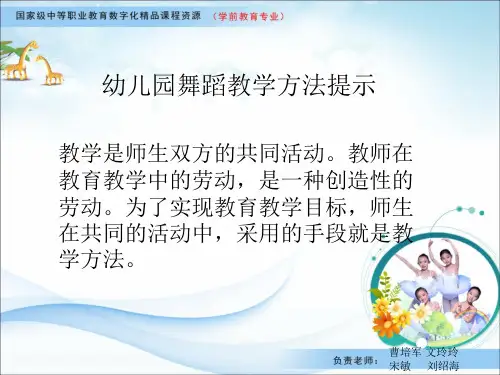 国家级中等职业教育数字化精品课程资源 （学前教育专业）

幼儿园舞蹈教学方法提示

教学是师生双方的共同活动。教师在教育教学中的劳动，是一种创造性的劳动。为了实现教育教学目标，师生在共同的活动中，采用的手段就是教学方法。

负责老师： 曹培军 文玲玲 宋敏 刘绍海